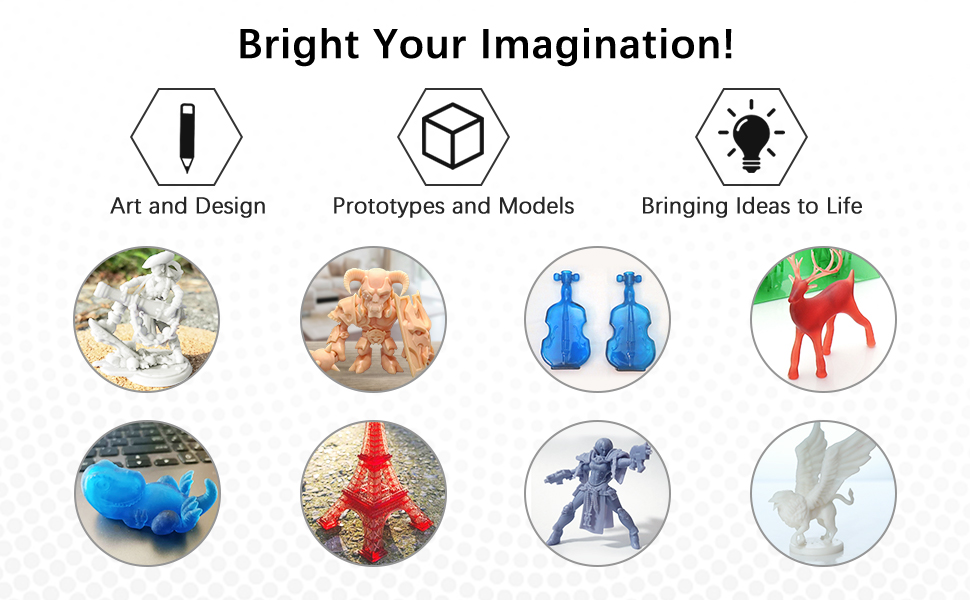 Bright Your Imagination!

Art and Design

Prototypes and Models

Bringing Ideas to Life